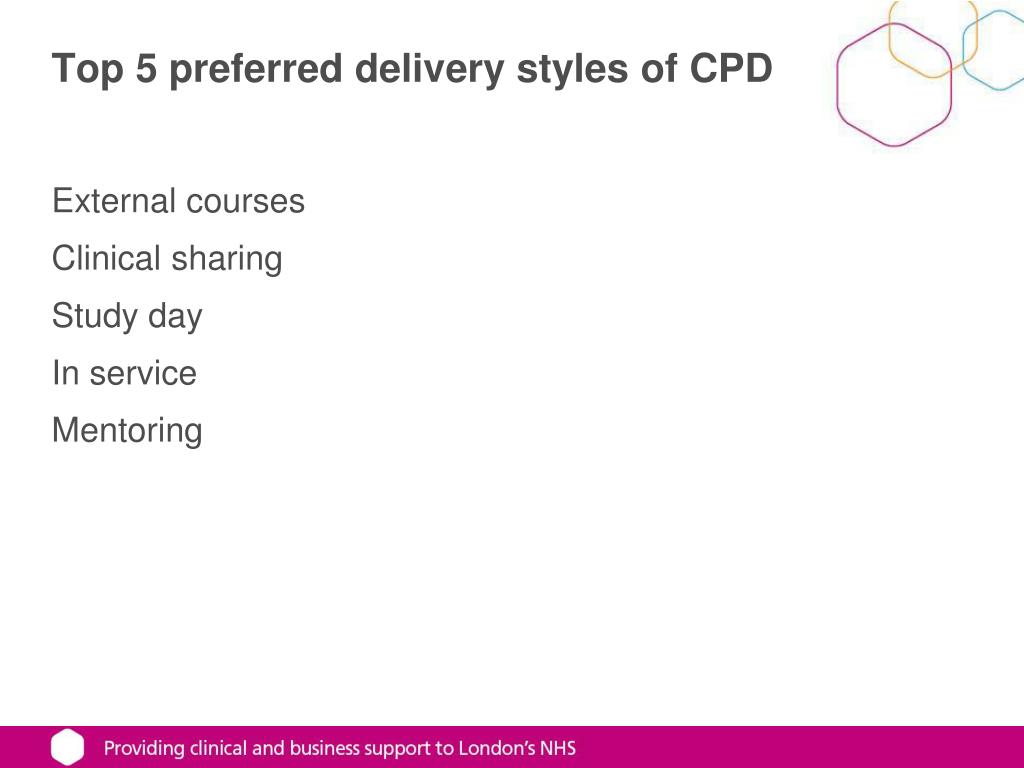 Top 5 preferred delivery styles of CPD

External courses

Clinical sharing

Study day

In service

Mentoring

Providing clinical and business support to London's NHS